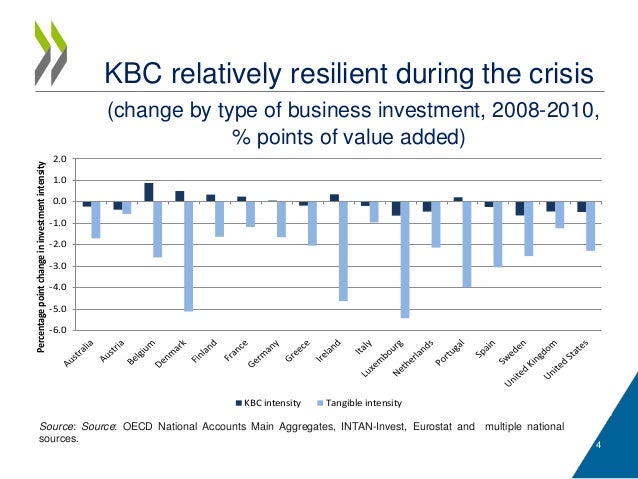 KBC relatively resilient during the crisis

(change by type of business investment, 2008-2010, % points of value added)

Percentage point change in investment intensity

2.0
1.0
0.0
-1.0
-2.0
-3.0
-4.0
-5.0
-6.0

Australia
Austria
Belgium
Denmark
Finland
France
Germany
Greece
Ireland
Italy
Luxembourg
Netherlands
Portugal
Spain
Sweden
United Kingdom
United States

KBC intensity
Tangible intensity

Source: Source: OECD National Accounts Main Aggregates, INTAN-Invest, Eurostat and multiple national sources.

4